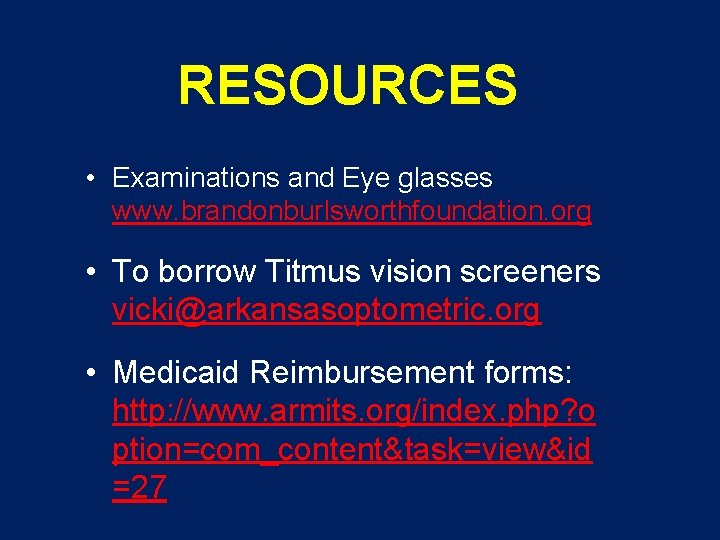 RESOURCES

• Examinations and Eye glasses www.brandonburlsworthfoundation.org

• To borrow Titmus vision screeners vicki@arkansasoptometric.org

• Medicaid Reimbursement forms: http://www.armits.org/index.php?option=com_content&task=view&id=27